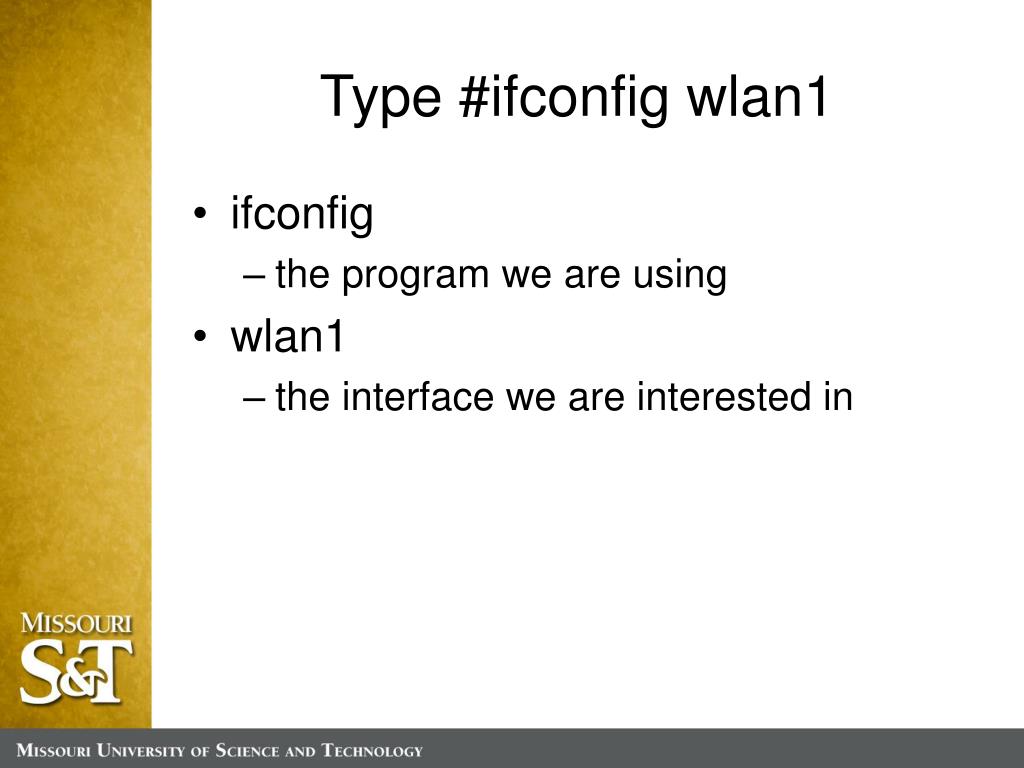 Type #ifconfig wlan1

• ifconfig
– the program we are using
• wlan1
– the interface we are interested in

MISSOURI
S&T

MISSOURI UNIVERSITY OF SCIENCE AND TECHNOLOGY